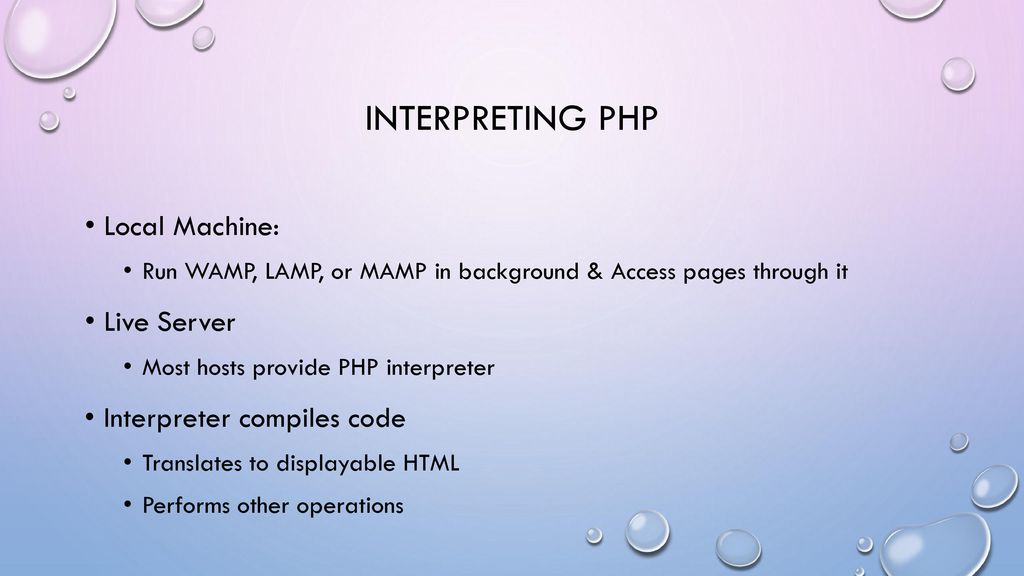 INTERPRETING PHP

• Local Machine:
  • Run WAMP, LAMP, or MAMP in background & Access pages through it
• Live Server
  • Most hosts provide PHP interpreter
• Interpreter compiles code
  • Translates to displayable HTML
  • Performs other operations